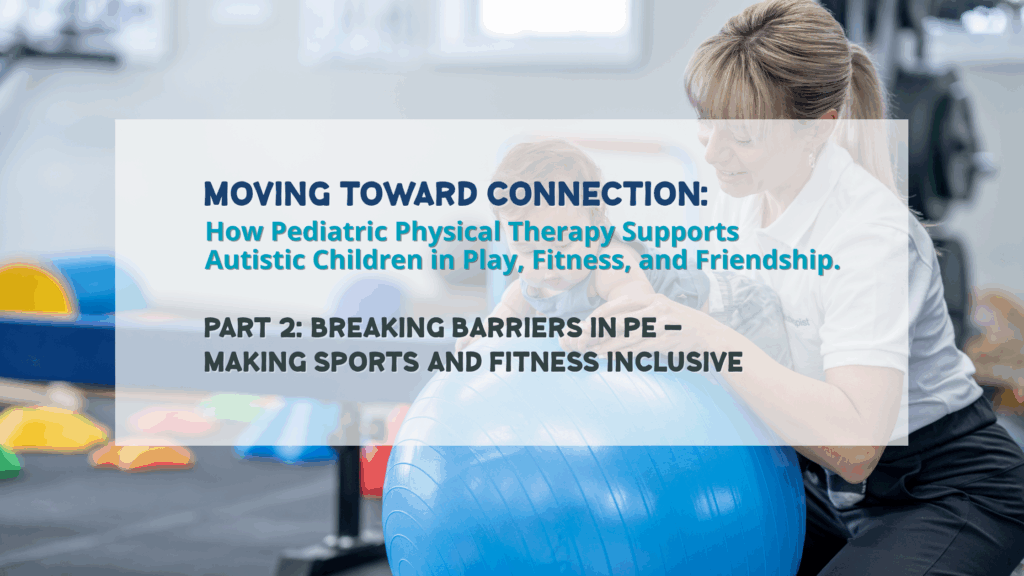 MOVING TOWARD CONNECTION:
How Pediatric Physical Therapy Supports Autistic Children in Play, Fitness, and Friendship.

PART 2: BREAKING BARRIERS IN PE – MAKING SPORTS AND FITNESS INCLUSIVE